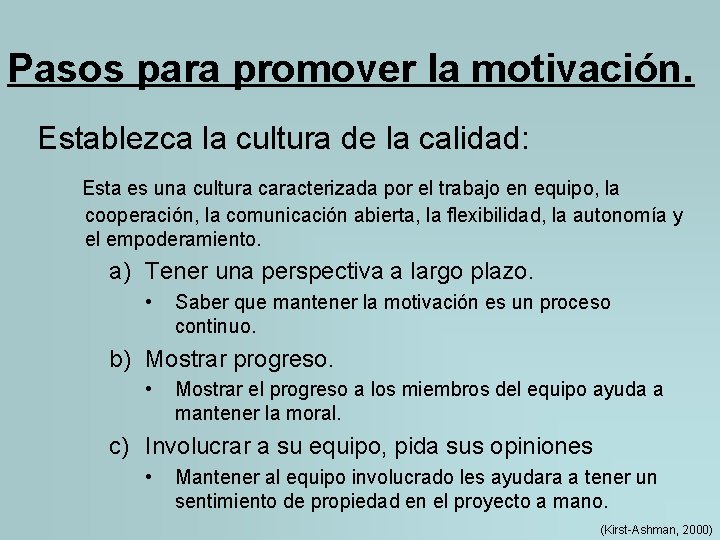 Pasos para promover la motivación.

Establezca la cultura de la calidad:

Esta es una cultura caracterizada por el trabajo en equipo, la cooperación, la comunicación abierta, la flexibilidad, la autonomía y el empoderamiento.

a) Tener una perspectiva a largo plazo.
• Saber que mantener la motivación es un proceso continuo.

b) Mostrar progreso.
• Mostrar el progreso a los miembros del equipo ayuda a mantener la moral.

c) Involucrar a su equipo, pida sus opiniones
• Mantener al equipo involucrado les ayudara a tener un sentimiento de propiedad en el proyecto a mano.

(Kirst-Ashman, 2000)